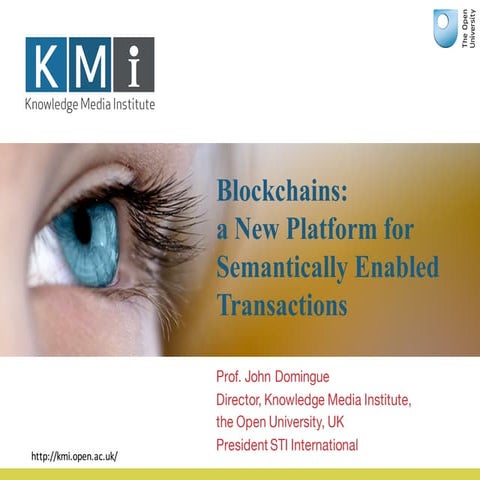 KMi
Knowledge Media Institute

The Open University

Blockchains:
a New Platform for Semantically Enabled Transactions

Prof. John Domingue
Director, Knowledge Media Institute, the Open University, UK
President STI International

http://kmi.open.ac.uk/